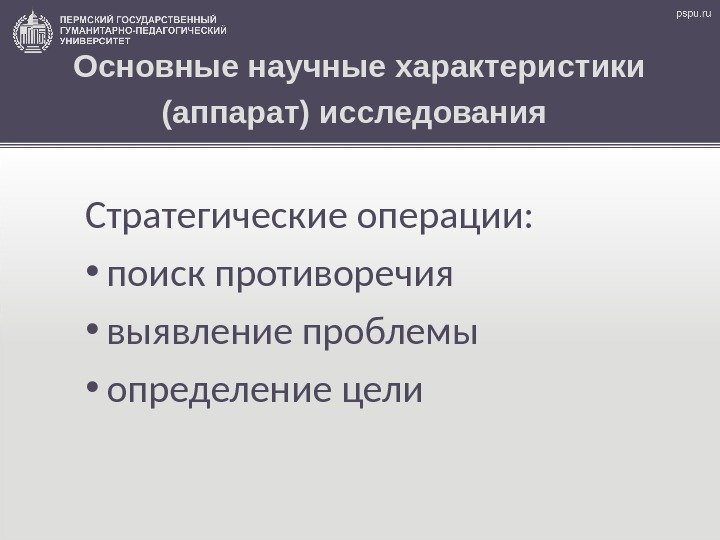 ПЕРМСКИЙ ГОСУДАРСТВЕННЫЙ ГУМАНИТАРНО-ПЕДАГОГИЧЕСКИЙ УНИВЕРСИТЕТ

pspu.ru

Основные научные характеристики (аппарат) исследования

Стратегические операции:

• поиск противоречия

• выявление проблемы

• определение цели